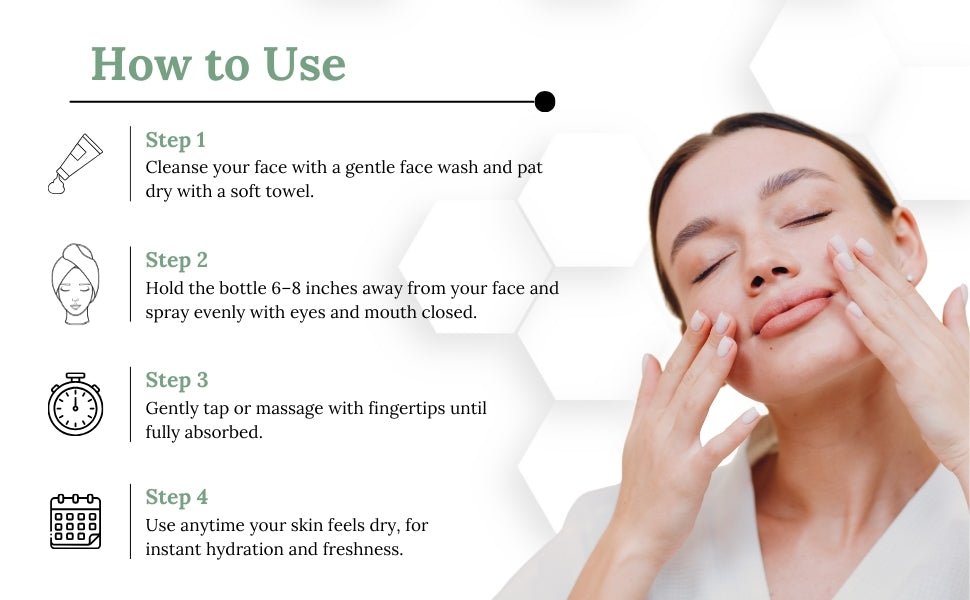 How to Use

Step 1
Cleanse your face with a gentle face wash and pat dry with a soft towel.

Step 2
Hold the bottle 6–8 inches away from your face and spray evenly with eyes and mouth closed.

Step 3
Gently tap or massage with fingertips until fully absorbed.

Step 4
Use anytime your skin feels dry, for instant hydration and freshness.